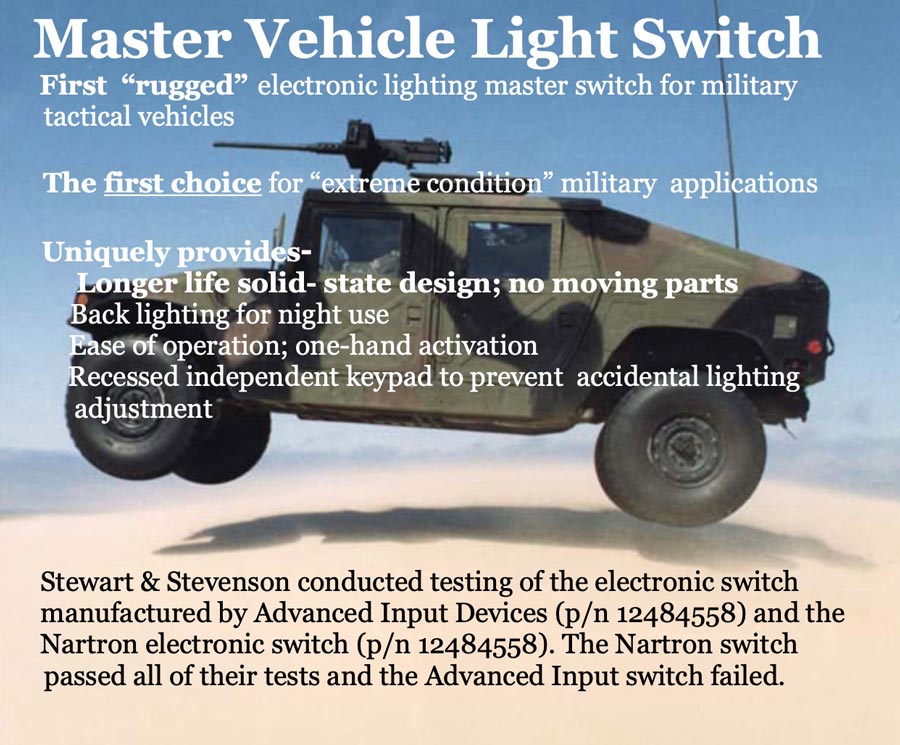 Master Vehicle Light Switch

First "rugged" electronic lighting master switch for military tactical vehicles

The first choice for "extreme condition" military applications

Uniquely provides-
Longer life solid- state design; no moving parts
Back lighting for night use
Ease of operation; one-hand activation
Recessed independent keypad to prevent accidental lighting adjustment

Stewart & Stevenson conducted testing of the electronic switch manufactured by Advanced Input Devices (p/n 12484558) and the Nartron electronic switch (p/n 12484558). The Nartron switch passed all of their tests and the Advanced Input switch failed.